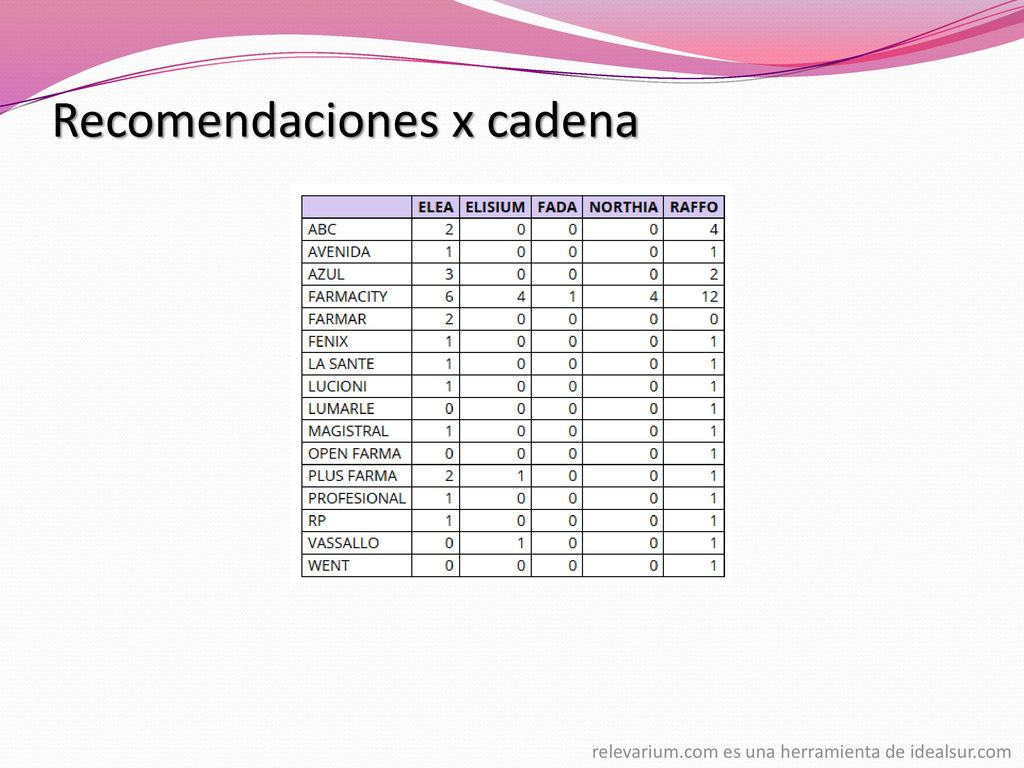 Recomendaciones x cadena

| | ELEA | ELISIUM | FADA | NORTHIA | RAFFO |
|---|---|---|---|---|---|
| ABC | 2 | 0 | 0 | 0 | 4 |
| AVENIDA | 1 | 0 | 0 | 0 | 1 |
| AZUL | 3 | 0 | 0 | 0 | 2 |
| FARMACITY | 6 | 4 | 1 | 4 | 12 |
| FARMAR | 2 | 0 | 0 | 0 | 0 |
| FENIX | 1 | 0 | 0 | 0 | 1 |
| LA SANTE | 1 | 0 | 0 | 0 | 1 |
| LUCIONI | 1 | 0 | 0 | 0 | 1 |
| LUMARLE | 0 | 0 | 0 | 0 | 1 |
| MAGISTRAL | 1 | 0 | 0 | 0 | 1 |
| OPEN FARMA | 0 | 0 | 0 | 0 | 1 |
| PLUS FARMA | 2 | 1 | 0 | 0 | 1 |
| PROFESIONAL | 1 | 0 | 0 | 0 | 1 |
| RP | 1 | 0 | 0 | 0 | 1 |
| VASSALLO | 0 | 1 | 0 | 0 | 1 |
| WENT | 0 | 0 | 0 | 0 | 1 |

relevarium.com es una herramienta de idealsur.com